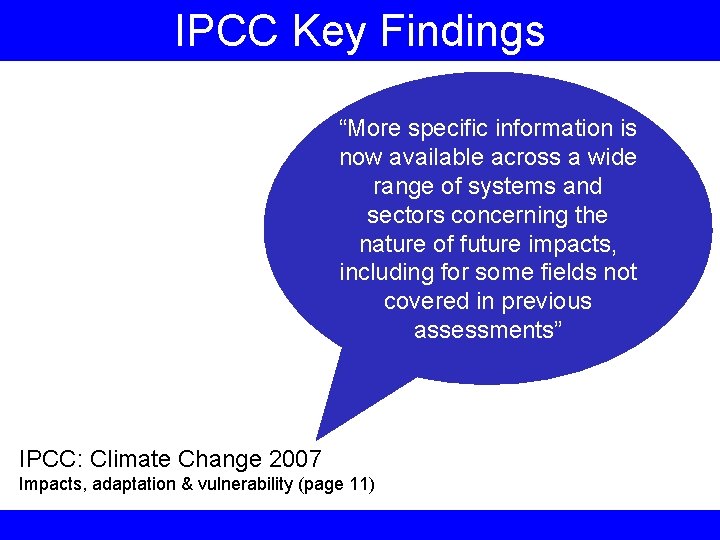 IPCC Key Findings

“More specific information is now available across a wide range of systems and sectors concerning the nature of future impacts, including for some fields not covered in previous assessments”

IPCC: Climate Change 2007
Impacts, adaptation & vulnerability (page 11)